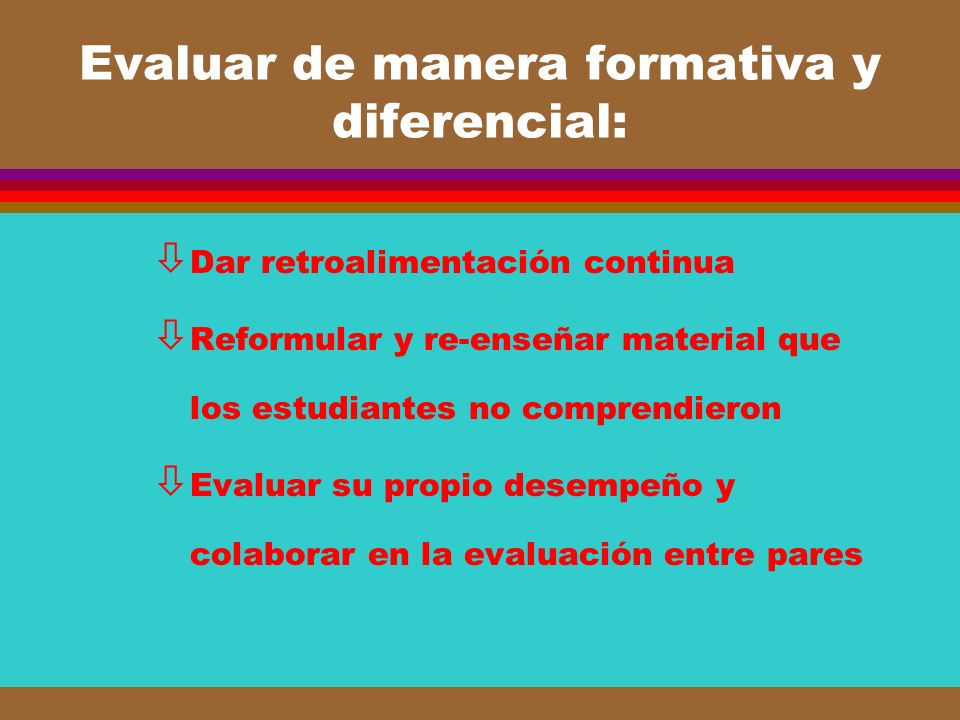 Evaluar de manera formativa y diferencial:

⇩ Dar retroalimentación continua

⇩ Reformular y re-enseñar material que los estudiantes no comprendieron

⇩ Evaluar su propio desempeño y colaborar en la evaluación entre pares